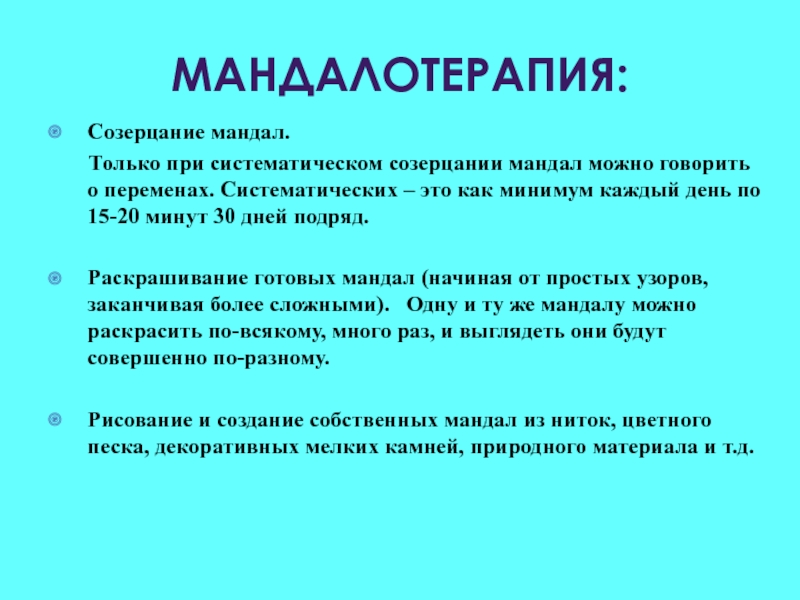 МАНДАЛОТЕРАПИЯ:

Созерцание мандал.

Только при систематическом созерцании мандал можно говорить о переменах. Систематических – это как минимум каждый день по 15-20 минут 30 дней подряд.

Раскрашивание готовых мандал (начиная от простых узоров, заканчивая более сложными). Одну и ту же мандалу можно раскрасить по-всякому, много раз, и выглядеть они будут совершенно по-разному.

Рисование и создание собственных мандал из ниток, цветного песка, декоративных мелких камней, природного материала и т.д.